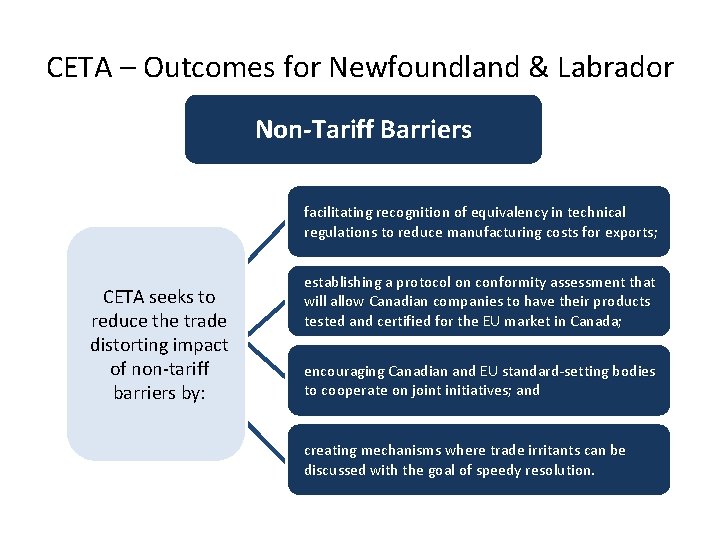 CETA – Outcomes for Newfoundland & Labrador

Non-Tariff Barriers

CETA seeks to reduce the trade distorting impact of non-tariff barriers by:

facilitating recognition of equivalency in technical regulations to reduce manufacturing costs for exports;

establishing a protocol on conformity assessment that will allow Canadian companies to have their products tested and certified for the EU market in Canada;

encouraging Canadian and EU standard-setting bodies to cooperate on joint initiatives; and

creating mechanisms where trade irritants can be discussed with the goal of speedy resolution.